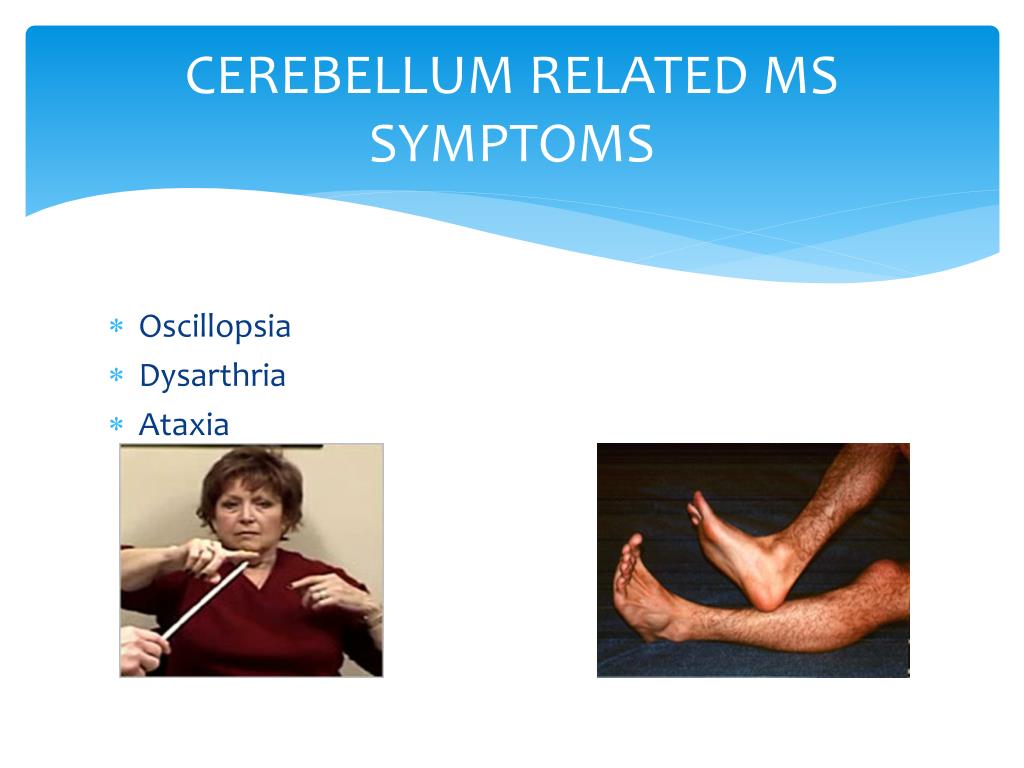 CEREBELLUM RELATED MS SYMPTOMS

* Oscillopsia
* Dysarthria
* Ataxia